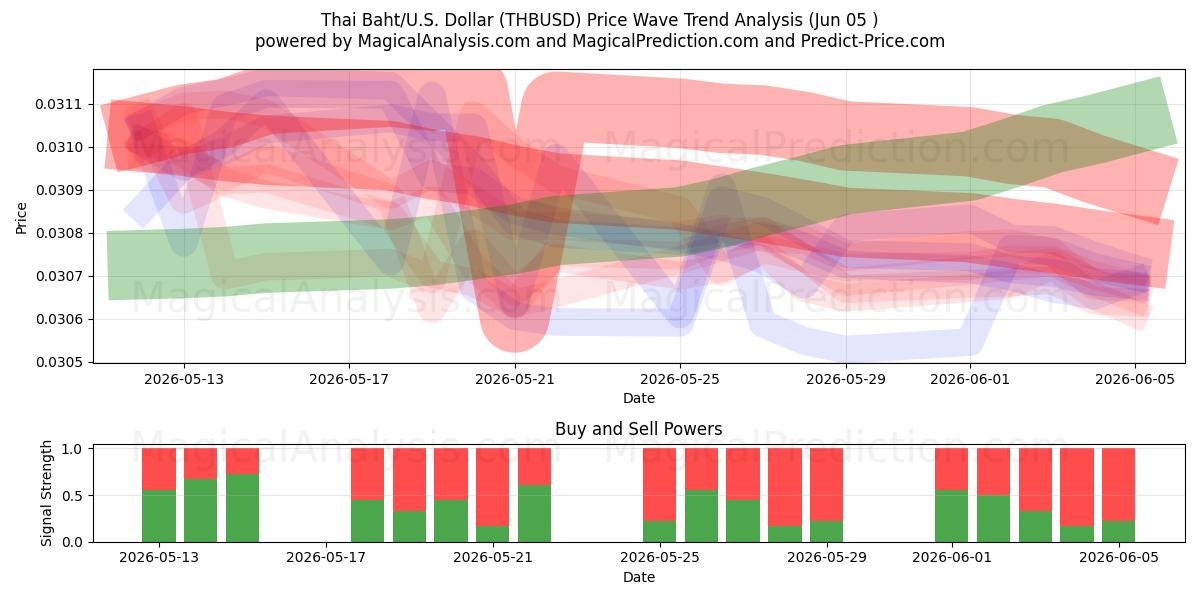 Thai Baht/U.S. Dollar (THBUSD) Price Wave Trend Analysis (Jun 05 )
powered by MagicalAnalysis.com and MagicalPrediction.com and Predict-Price.com

MagicalAnalysis.com MagicalPrediction.com
MagicalAnalysis.com MagicalPrediction.com

Price
0.0311
0.0310
0.0309
0.0308
0.0307
0.0306
0.0305

2026-05-13 2026-05-17 2026-05-21 2026-05-25 2026-05-29 2026-06-01 2026-06-05
Date

Buy and Sell Powers

MagicalAnalysis.com MagicalPrediction.com

Signal Strength
1.0
0.5
0.0

2026-05-13 2026-05-17 2026-05-21 2026-05-25 2026-05-29 2026-06-01 2026-06-05
Date